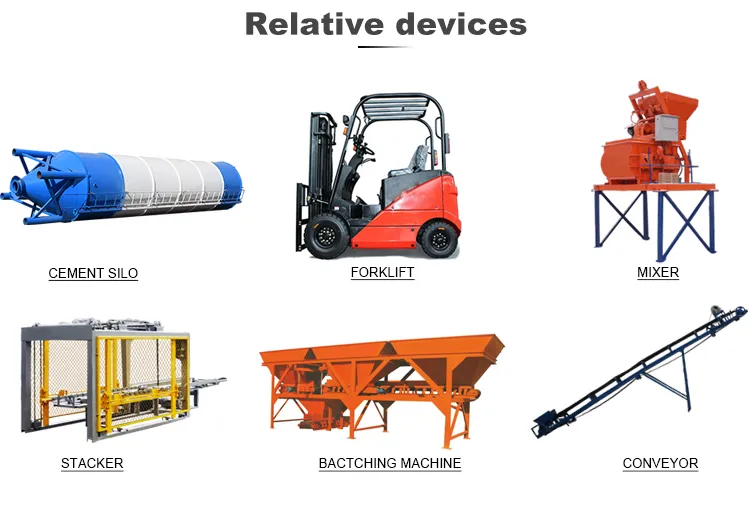 Relative devices

CEMENT SILO

FORKLIFT

MIXER

STACKER

BACTCHING MACHINE

CONVEYOR